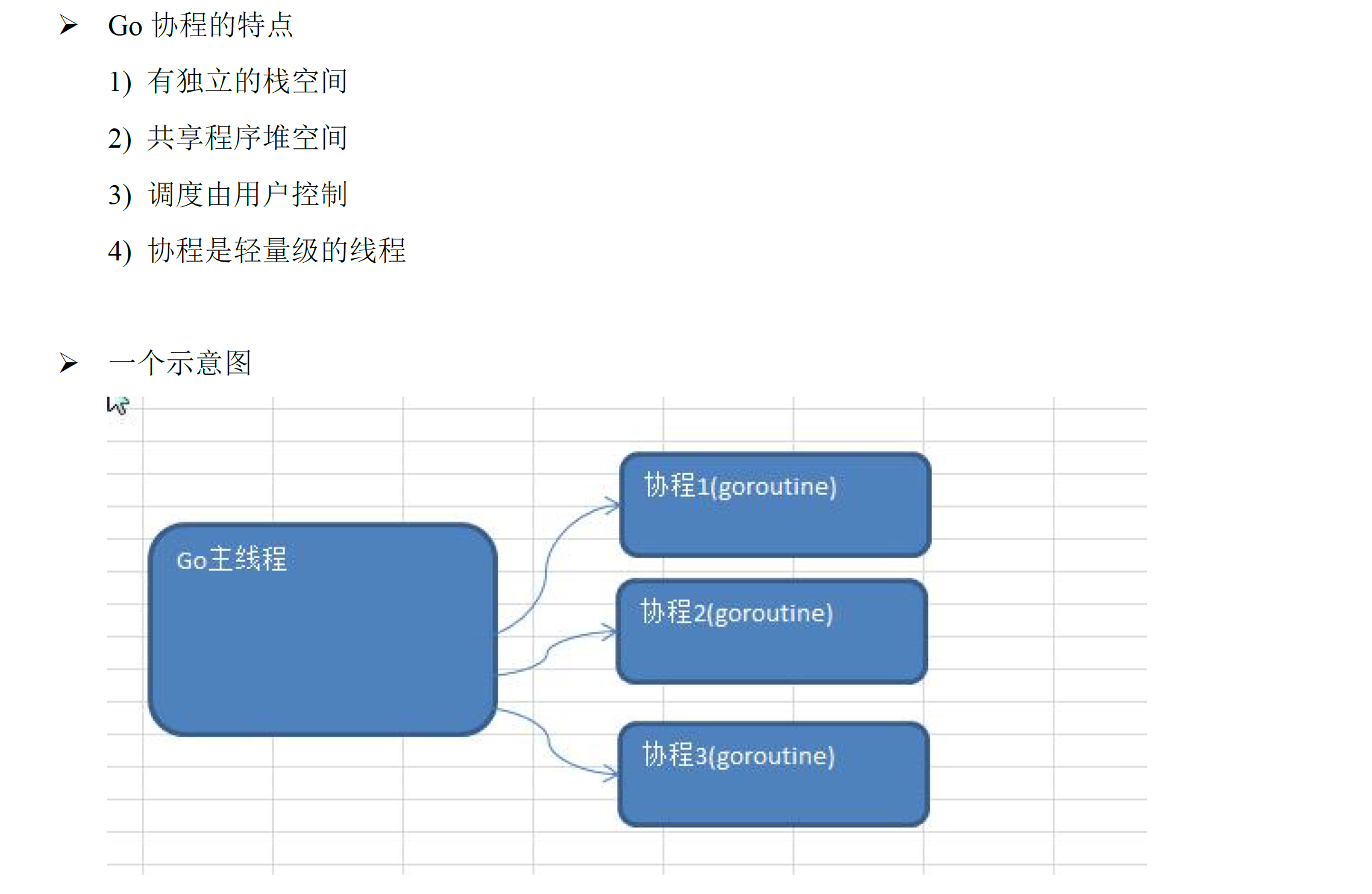 ➢ Go 协程的特点

1) 有独立的栈空间

2) 共享程序堆空间

3) 调度由用户控制

4) 协程是轻量级的线程

➢ 一个示意图

Go主线程

协程1(goroutine)

协程2(goroutine)

协程3(goroutine)